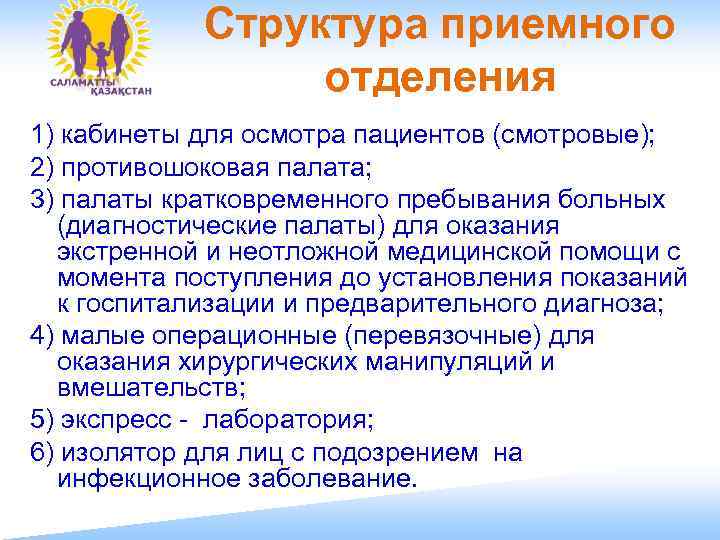 САЛАМАТТЫ ҚАЗАҚСТАН

Структура приемного отделения

1) кабинеты для осмотра пациентов (смотровые);

2) противошоковая палата;

3) палаты кратковременного пребывания больных (диагностические палаты) для оказания экстренной и неотложной медицинской помощи с момента поступления до установления показаний к госпитализации и предварительного диагноза;

4) малые операционные (перевязочные) для оказания хирургических манипуляций и вмешательств;

5) экспресс - лаборатория;

6) изолятор для лиц с подозрением на инфекционное заболевание.